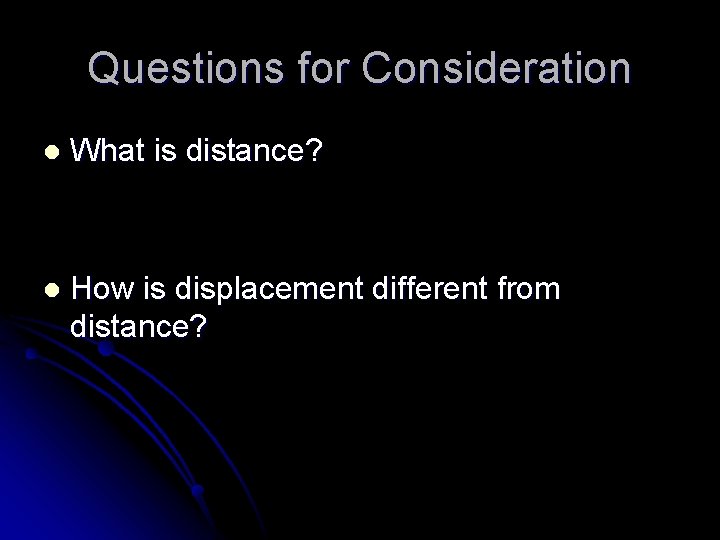 Questions for Consideration

- What is distance?

- How is displacement different from distance?